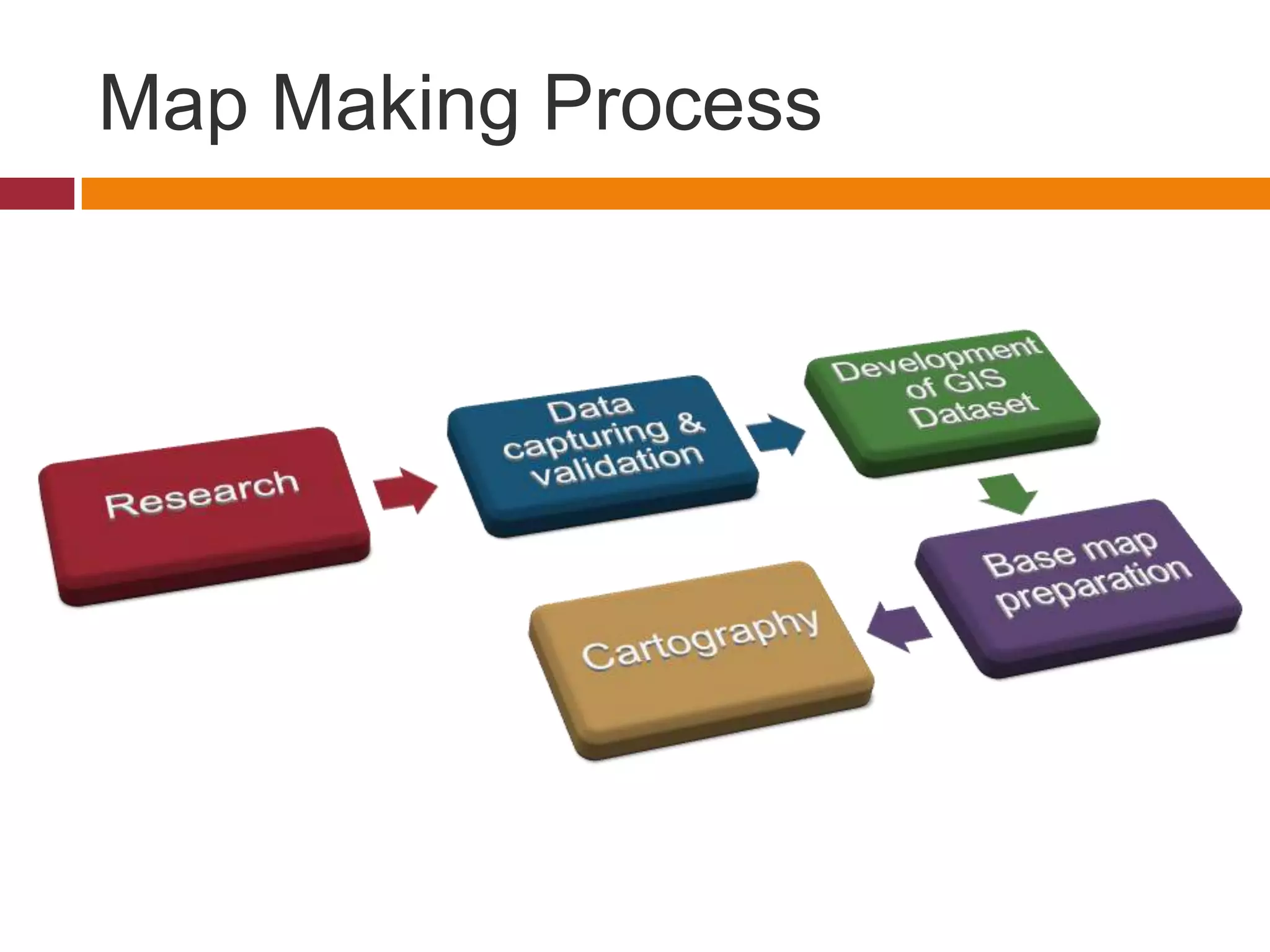 Map Making Process

Research

Data capturing & validation

Development of GIS Dataset

Base map preparation

Cartography